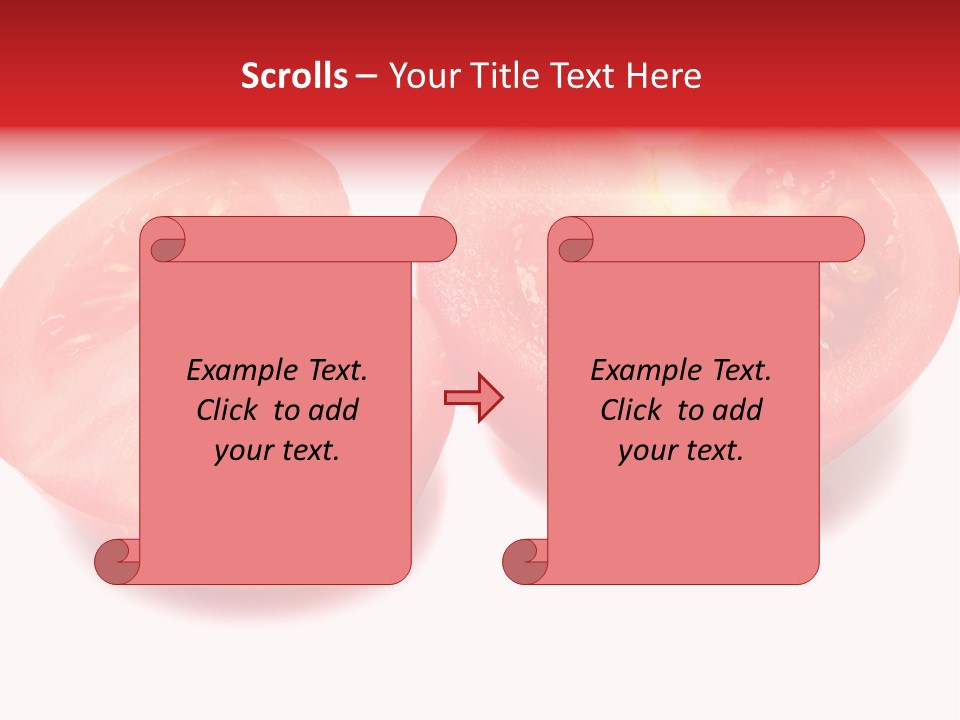 Scrolls – Your Title Text Here

Example Text. Click to add your text.

Example Text. Click to add your text.